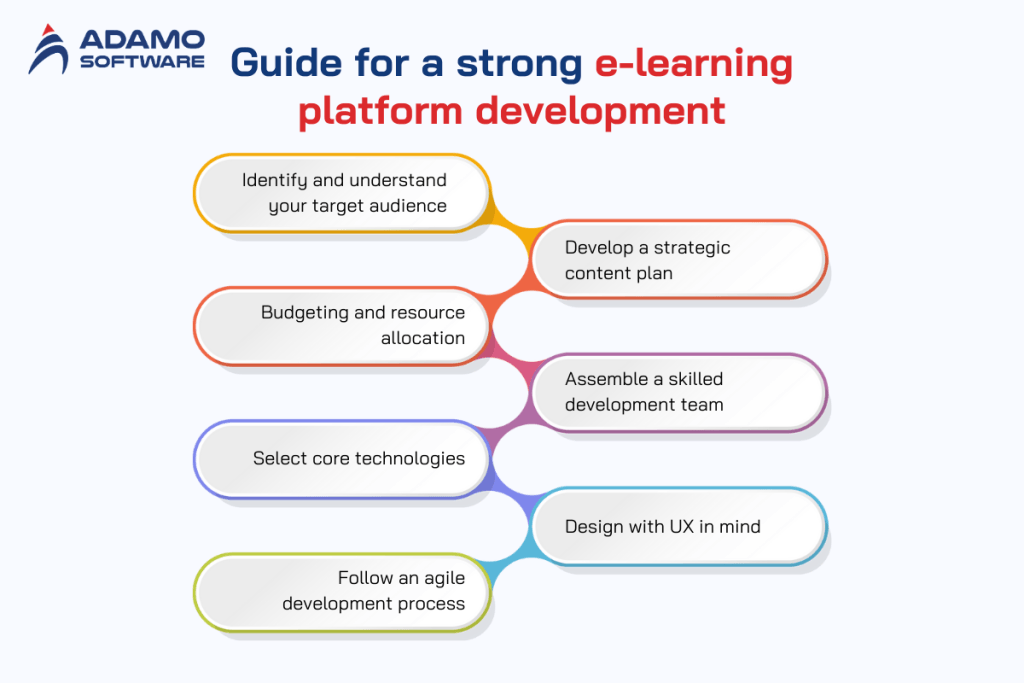 ADAMO SOFTWARE

Guide for a strong e-learning platform development

Identify and understand your target audience

Develop a strategic content plan

Budgeting and resource allocation

Assemble a skilled development team

Select core technologies

Design with UX in mind

Follow an agile development process